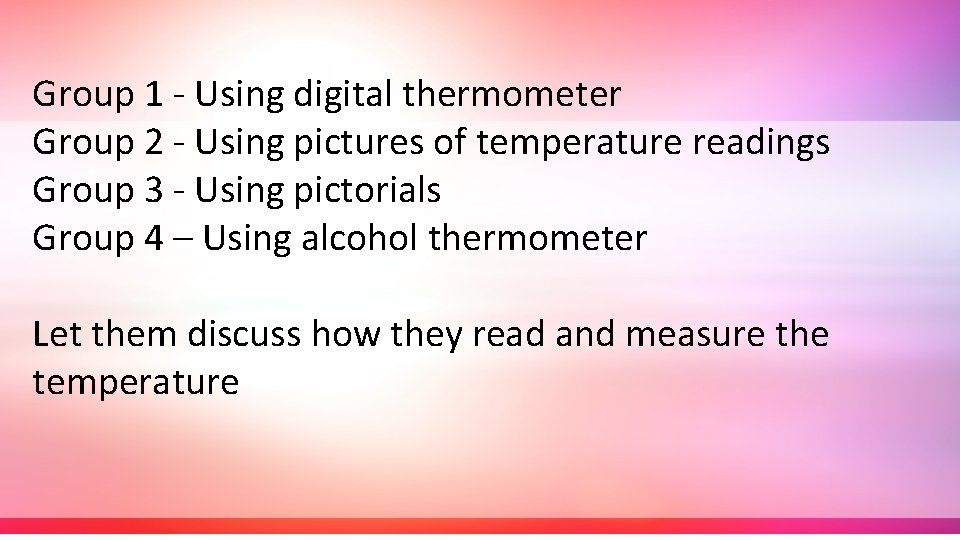 Group 1 - Using digital thermometer
Group 2 - Using pictures of temperature readings
Group 3 - Using pictorials
Group 4 – Using alcohol thermometer

Let them discuss how they read and measure the temperature